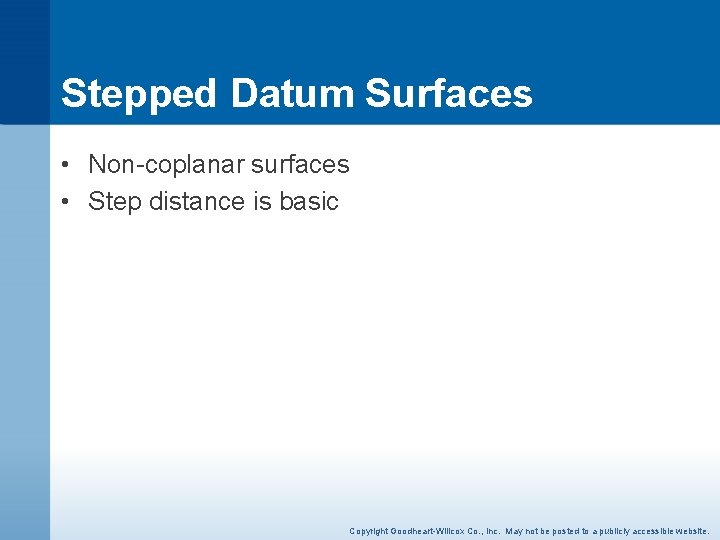 Stepped Datum Surfaces

• Non-coplanar surfaces
• Step distance is basic

Copyright Goodheart-Willcox Co., Inc. May not be posted to a publicly accessible website.